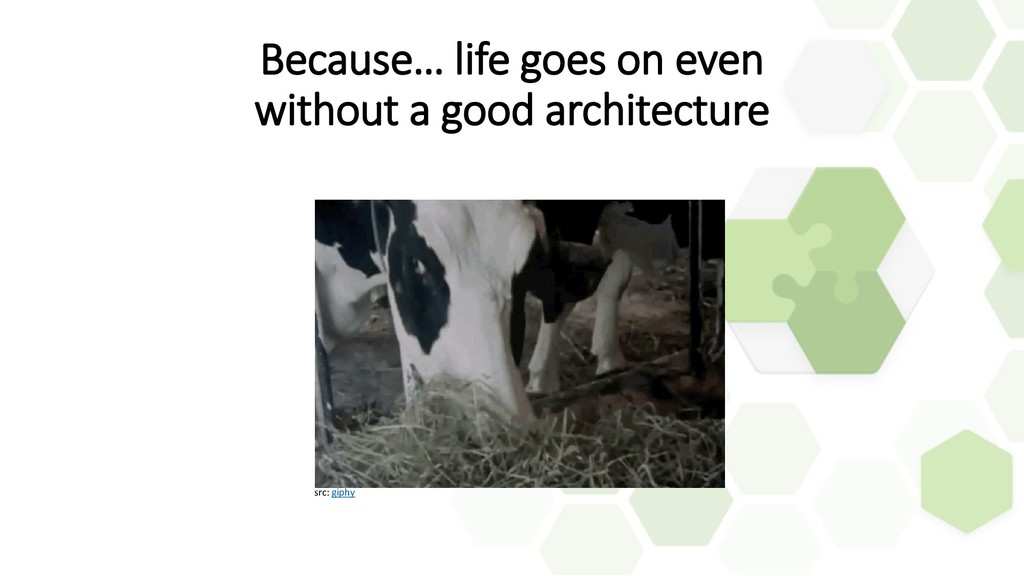 Because… life goes on even without a good architecture

src: giphy